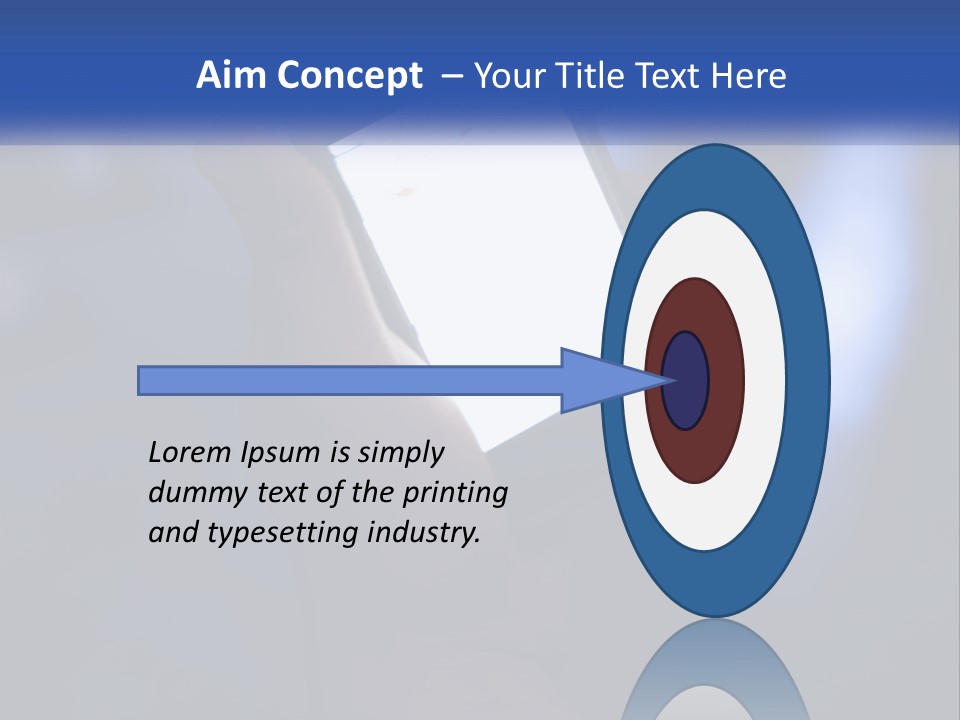 Aim Concept – Your Title Text Here

Lorem Ipsum is simply dummy text of the printing and typesetting industry.